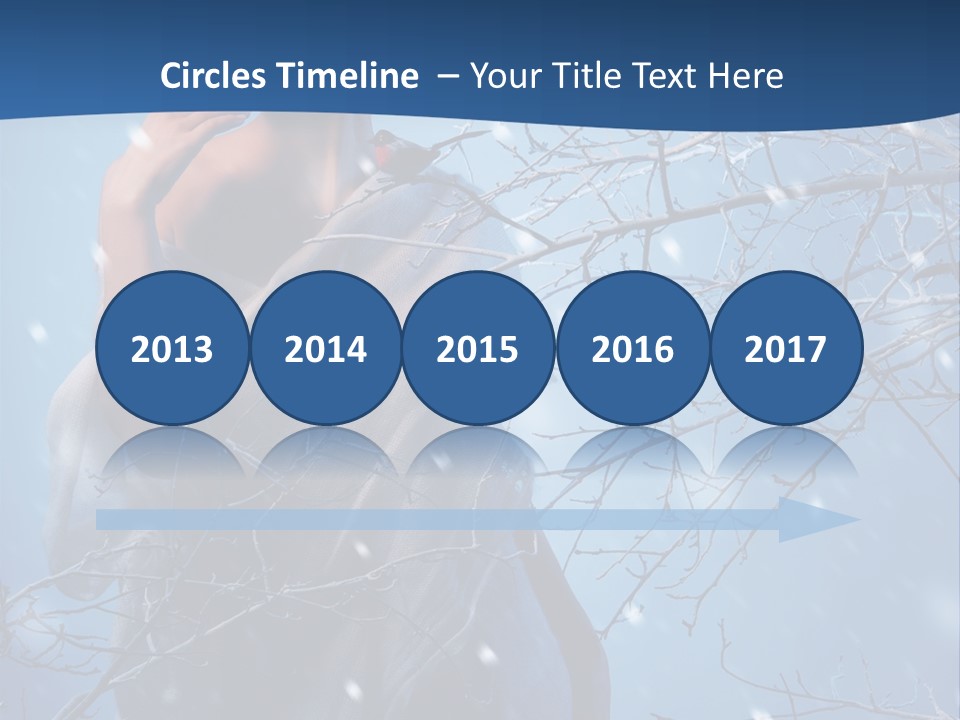 Circles Timeline – Your Title Text Here

2013

2014

2015

2016

2017